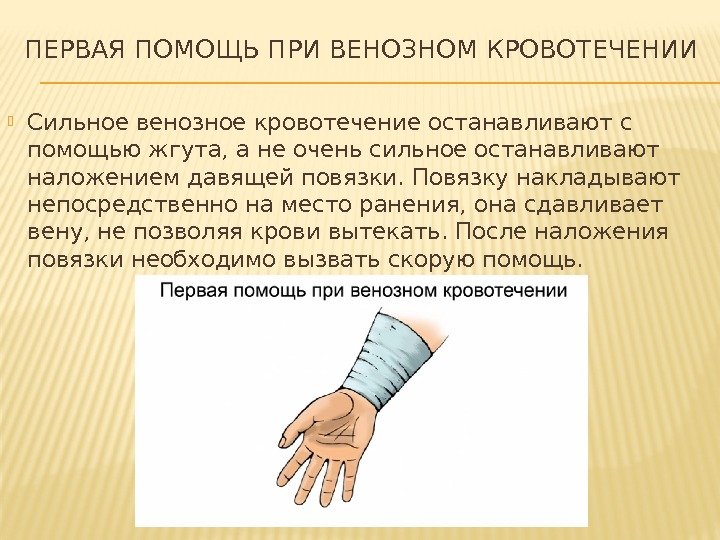 ПЕРВАЯ ПОМОЩЬ ПРИ ВЕНОЗНОМ КРОВОТЕЧЕНИИ

Сильное венозное кровотечение останавливают с помощью жгута, а не очень сильное останавливают наложением давящей повязки. Повязку накладывают непосредственно на место ранения, она сдавливает вену, не позволяя крови вытекать. После наложения повязки необходимо вызвать скорую помощь.

Первая помощь при венозном кровотечении